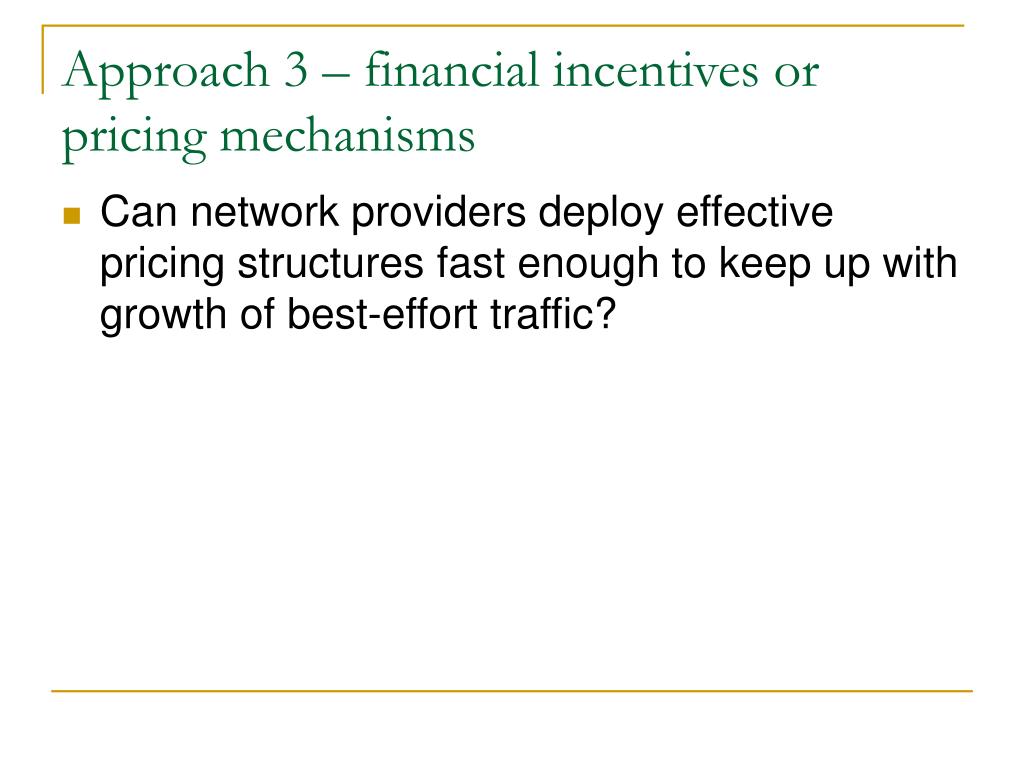 Approach 3 – financial incentives or pricing mechanisms

Can network providers deploy effective pricing structures fast enough to keep up with growth of best-effort traffic?